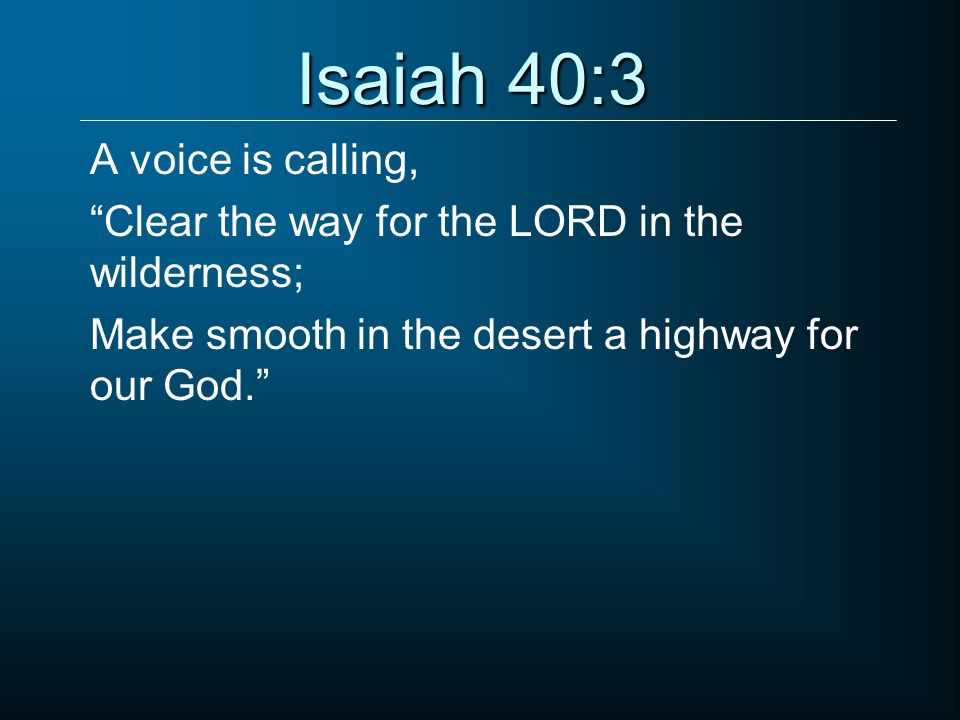 Isaiah 40:3

A voice is calling,

“Clear the way for the LORD in the wilderness;

Make smooth in the desert a highway for our God.”